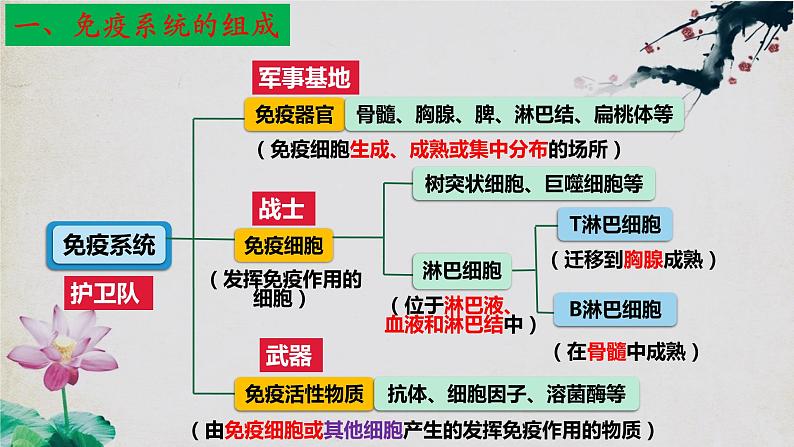 一、免疫系统的组成

免疫系统

护卫队

军事基地

免疫器官

骨髓、胸腺、脾、淋巴结、扁桃体等

（免疫细胞生成、成熟或集中分布的场所）

战士

免疫细胞

（发挥免疫作用的细胞）

树突状细胞、巨噬细胞等

淋巴细胞

（位于淋巴液、血液和淋巴结中）

T淋巴细胞

（迁移到胸腺成熟）

B淋巴细胞

（在骨髓中成熟）

武器

免疫活性物质

抗体、细胞因子、溶菌酶等

（由免疫细胞或其他细胞产生的发挥免疫作用的物质）